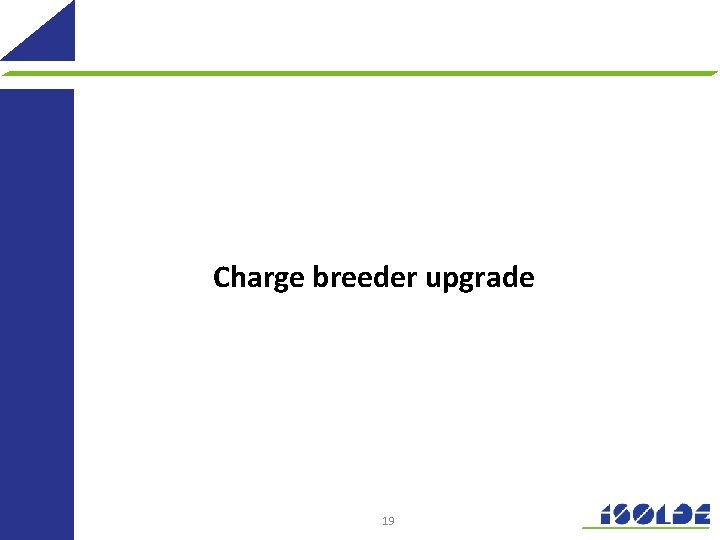 Charge breeder upgrade

19

ISOLDE